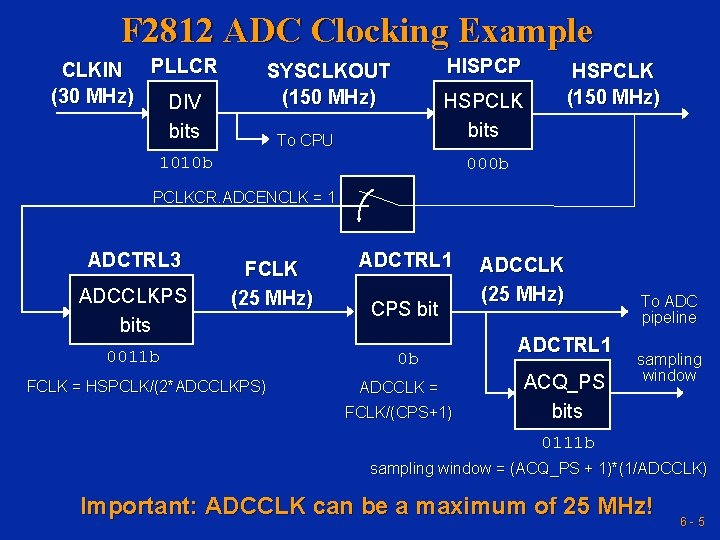 F2812 ADC Clocking Example

CLKIN (30 MHz)

PLLCR

DIV bits

1010b

SYSCLKOUT (150 MHz)

To CPU

HISPCP

HSPCLK bits

000b

HSPCLK (150 MHz)

PCLKCR.ADCENCLK = 1

ADCTRL3

ADCCLKPS bits

0011b

FCLK = HSPCLK/(2*ADCCLKPS)

FCLK (25 MHz)

ADCTRL1

CPS bit

0b

ADCCLK = FCLK/(CPS+1)

ADCCLK (25 MHz)

To ADC pipeline

ADCTRL1

ACQ_PS bits

0111b

sampling window

sampling window = (ACQ_PS + 1)*(1/ADCCLK)

Important: ADCCLK can be a maximum of 25 MHz!

6 - 5